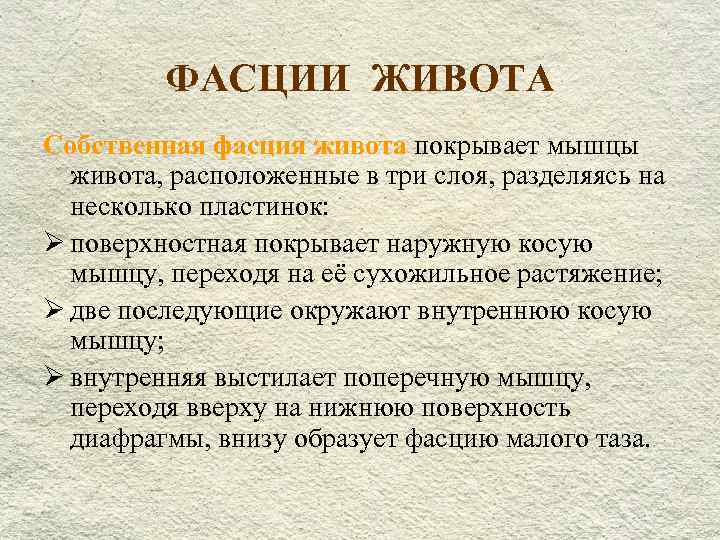 ФАСЦИИ ЖИВОТА

Собственная фасция живота покрывает мышцы живота, расположенные в три слоя, разделяясь на несколько пластинок:

➢ поверхностная покрывает наружную косую мышцу, переходя на её сухожильное растяжение;

➢ две последующие окружают внутреннюю косую мышцу;

➢ внутренняя выстилает поперечную мышцу, переходя вверху на нижнюю поверхность диафрагмы, внизу образует фасцию малого таза.